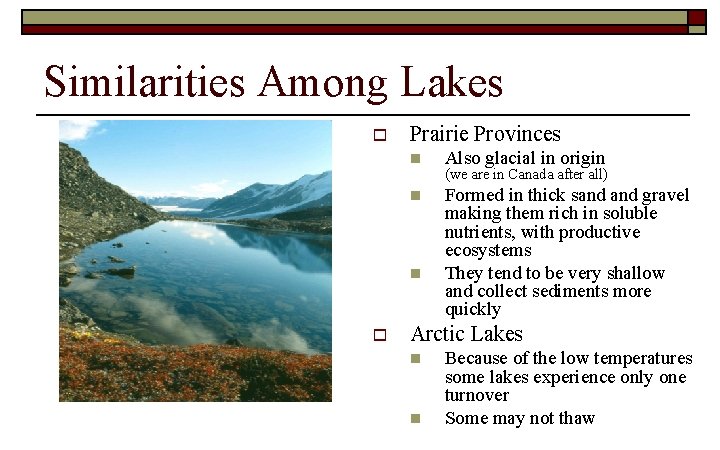 Similarities Among Lakes

Prairie Provinces

Also glacial in origin
(we are in Canada after all)

Formed in thick sand and gravel making them rich in soluble nutrients, with productive ecosystems

They tend to be very shallow and collect sediments more quickly

Arctic Lakes

Because of the low temperatures some lakes experience only one turnover

Some may not thaw